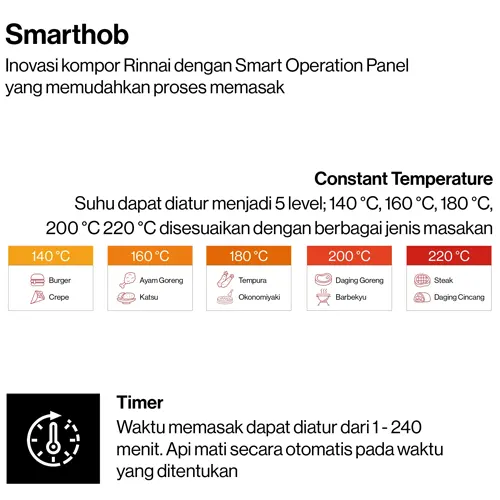 Smarthob

Inovasi kompor Rinnai dengan Smart Operation Panel yang memudahkan proses memasak

Constant Temperature

Suhu dapat diatur menjadi 5 level; 140 °C, 160 °C, 180 °C, 200 °C 220 °C disesuaikan dengan berbagai jenis masakan

140 °C
Burger
Crepe

160 °C
Ayam Goreng
Katsu

180 °C
Tempura
Okonomiyaki

200 °C
Daging Goreng
Barbekyu

220 °C
Steak
Daging Cincang

Timer

Waktu memasak dapat diatur dari 1 - 240 menit. Api mati secara otomatis pada waktu yang ditentukan